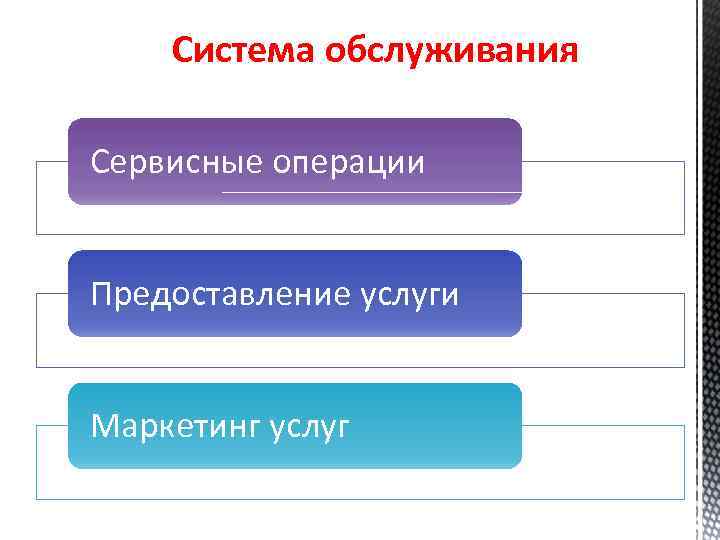 Система обслуживания

Сервисные операции

Предоставление услуги

Маркетинг услуг